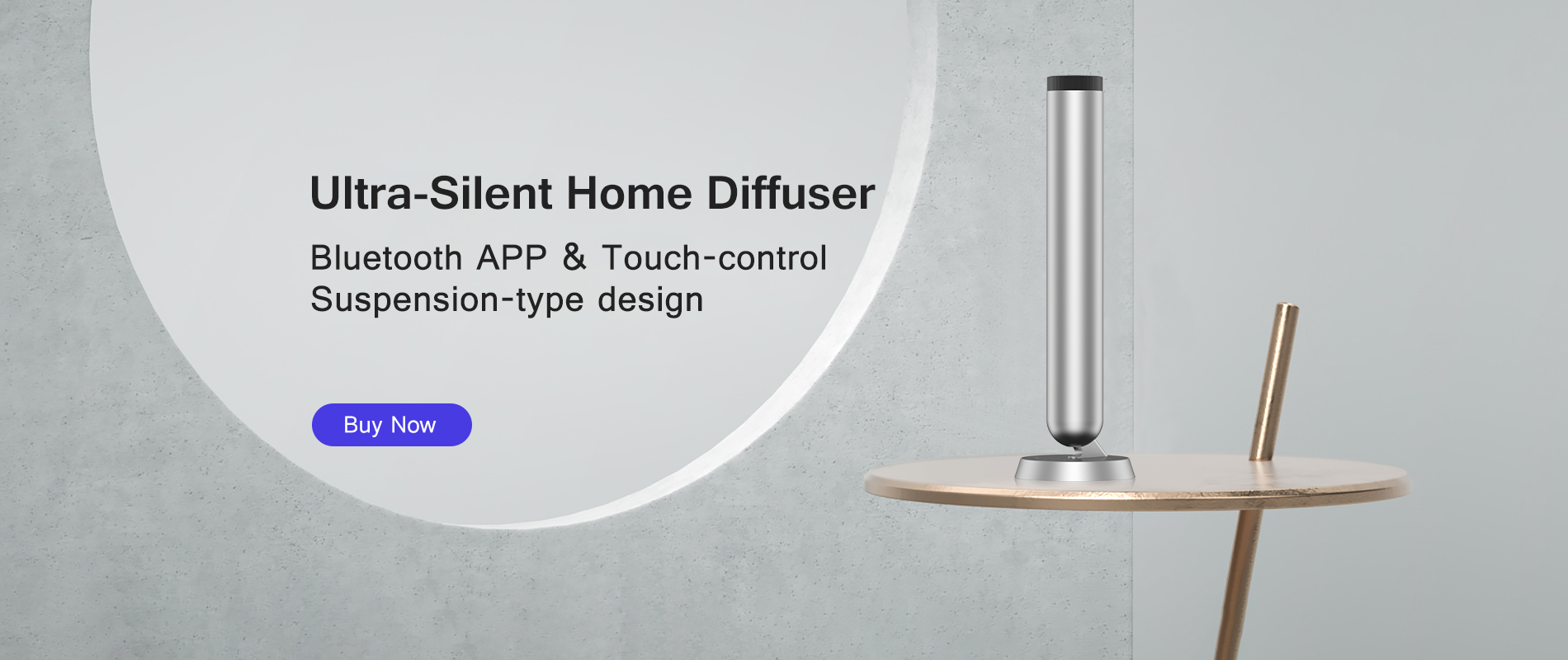 Ultra-Silent Home Diffuser

Bluetooth APP & Touch-control
Suspension-type design

Buy Now